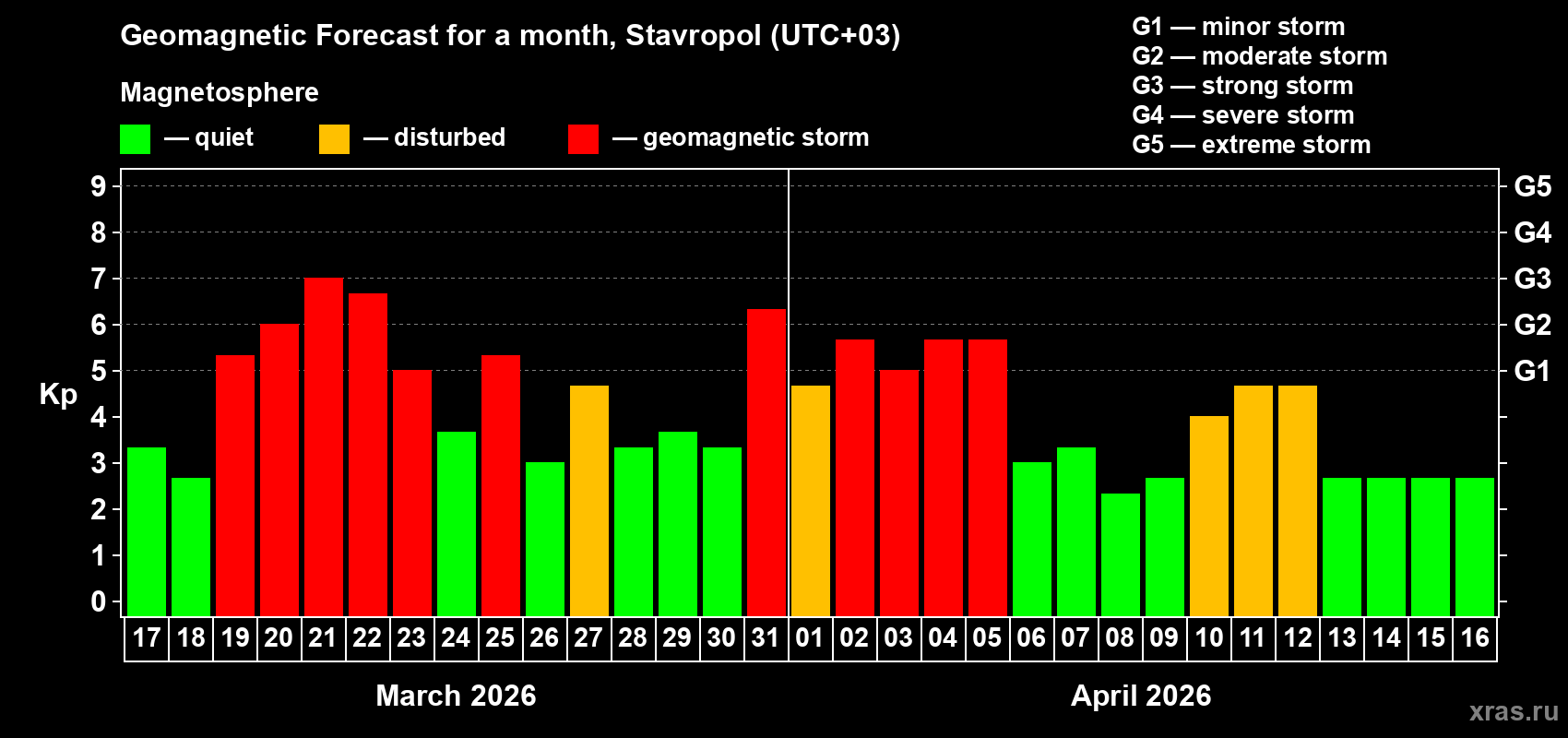 Geomagnetic Forecast for a month, Stavropol (UTC+03)

Magnetosphere

— quiet — disturbed — geomagnetic storm

G1 — minor storm
G2 — moderate storm
G3 — strong storm
G4 — severe storm
G5 — extreme storm

Kp

9
8
7
6
5
4
3
2
1
0

G5
G4
G3
G2
G1

17 18 19 20 21 22 23 24 25 26 27 28 29 30 31 01 02 03 04 05 06 07 08 09 10 11 12 13 14 15 16

March 2026

April 2026

xras.ru